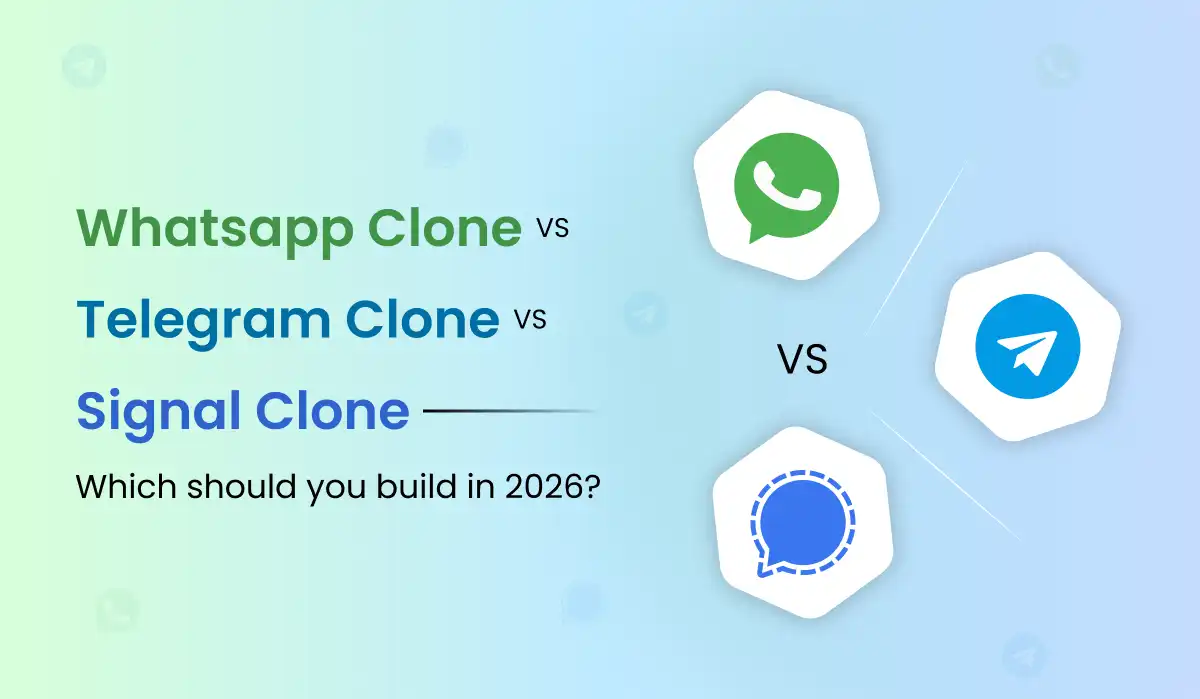 Whatsapp Clone vs
Telegram Clone vs
Signal Clone
Which should you build in 2026?

VS